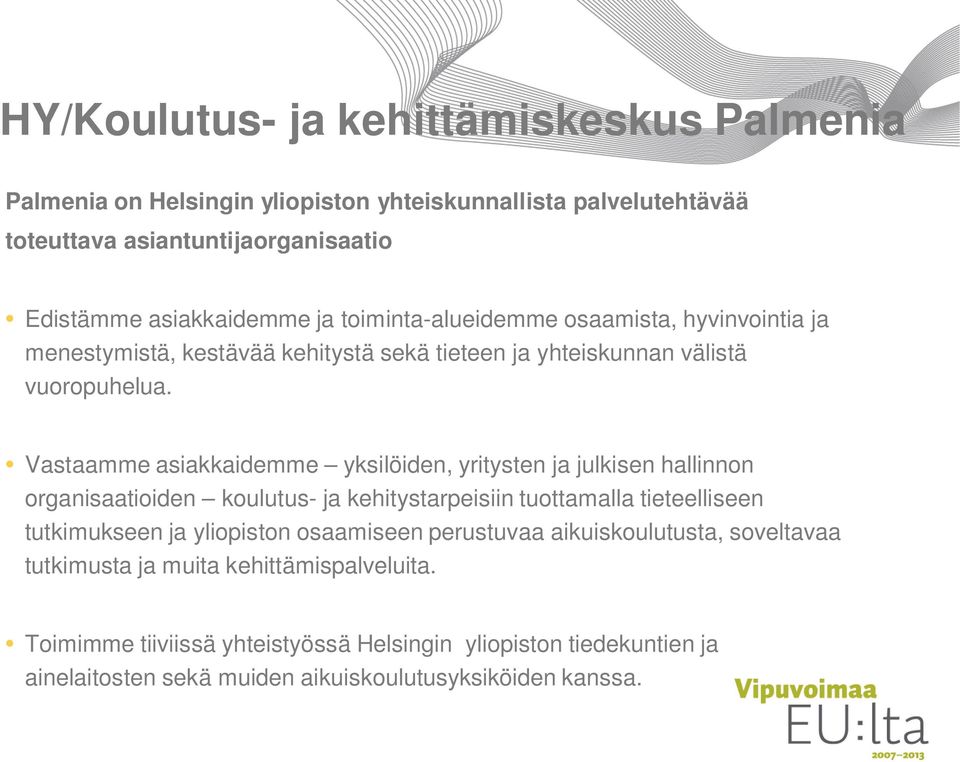 HY/Koulutus- ja kehittämiskeskus Palmenia

Palmenia on Helsingin yliopiston yhteiskunnallista palvelutehtävää toteuttava asiantuntijaorganisaatio

• Edistämme asiakkaidemme ja toiminta-alueidemme osaamista, hyvinvointia ja menestymistä, kestävää kehitystä sekä tieteen ja yhteiskunnan välistä vuoropuhelua.

• Vastaamme asiakkaidemme – yksilöiden, yritysten ja julkisen hallinnon organisaatioiden – koulutus- ja kehitystarpeisiin tuottamalla tieteelliseen tutkimukseen ja yliopiston osaamiseen perustuvaa aikuiskoulutusta, soveltavaa tutkimusta ja muita kehittämispalveluita.

• Toimimme tiiviissä yhteistyössä Helsingin yliopiston tiedekuntien ja ainelaitosten sekä muiden aikuiskoulutusyksiköiden kanssa.

Vipuvoimaa EU:lta 2007–2013